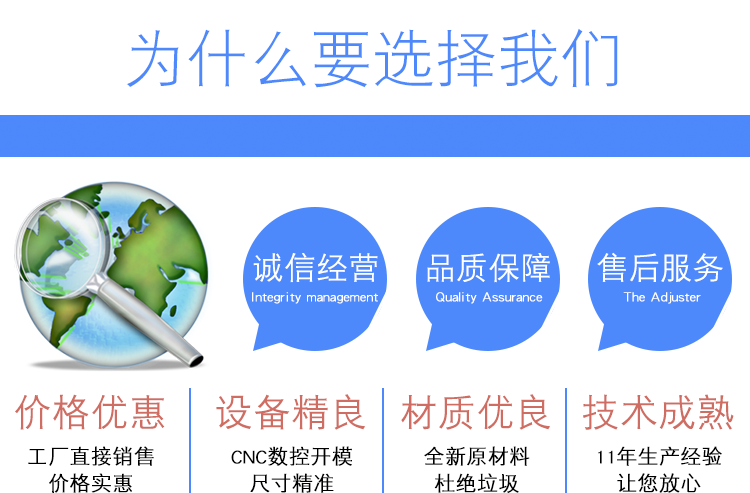 为什么要选择我们

诚信经营
Integrity management

品质保障
Quality Assurance

售后服务
The Adjuster

价格优惠
工厂直接销售
价格实惠

设备精良
CNC数控开模
尺寸精准

材质优良
全新原材料
杜绝垃圾

技术成熟
11年生产经验
让您放心